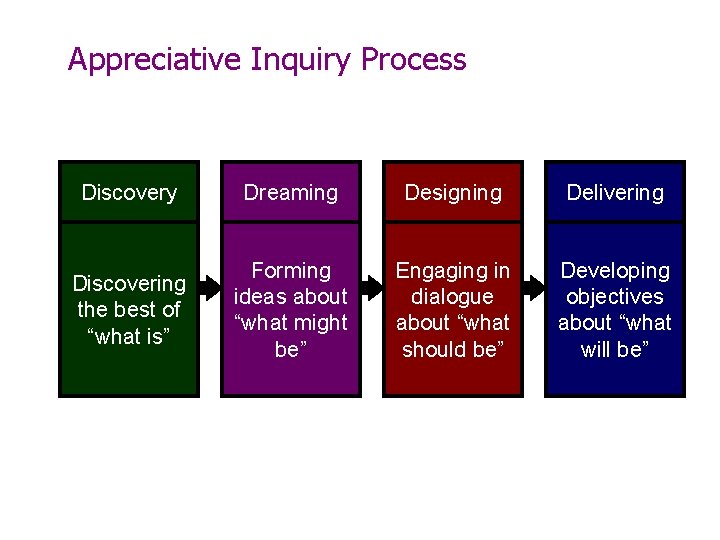 Appreciative Inquiry Process

Discovery

Discovering the best of “what is”

Dreaming

Forming ideas about “what might be”

Designing

Engaging in dialogue about “what should be”

Delivering

Developing objectives about “what will be”